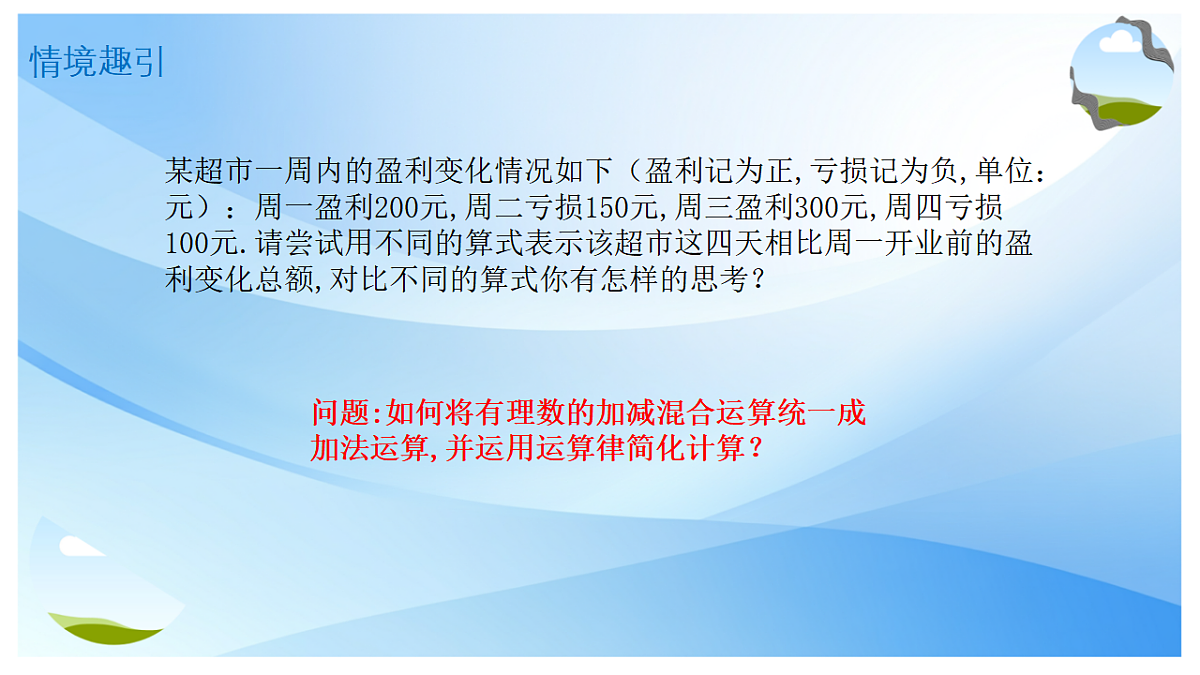 情境趣引

某超市一周内的盈利变化情况如下（盈利记为正,亏损记为负,单位：元）：周一盈利200元,周二亏损150元,周三盈利300元,周四亏损100元.请尝试用不同的算式表示该超市这四天相比周一开业前的盈利变化总额,对比不同的算式你有怎样的思考？

问题:如何将有理数的加减混合运算统一成加法运算,并运用运算律简化计算？